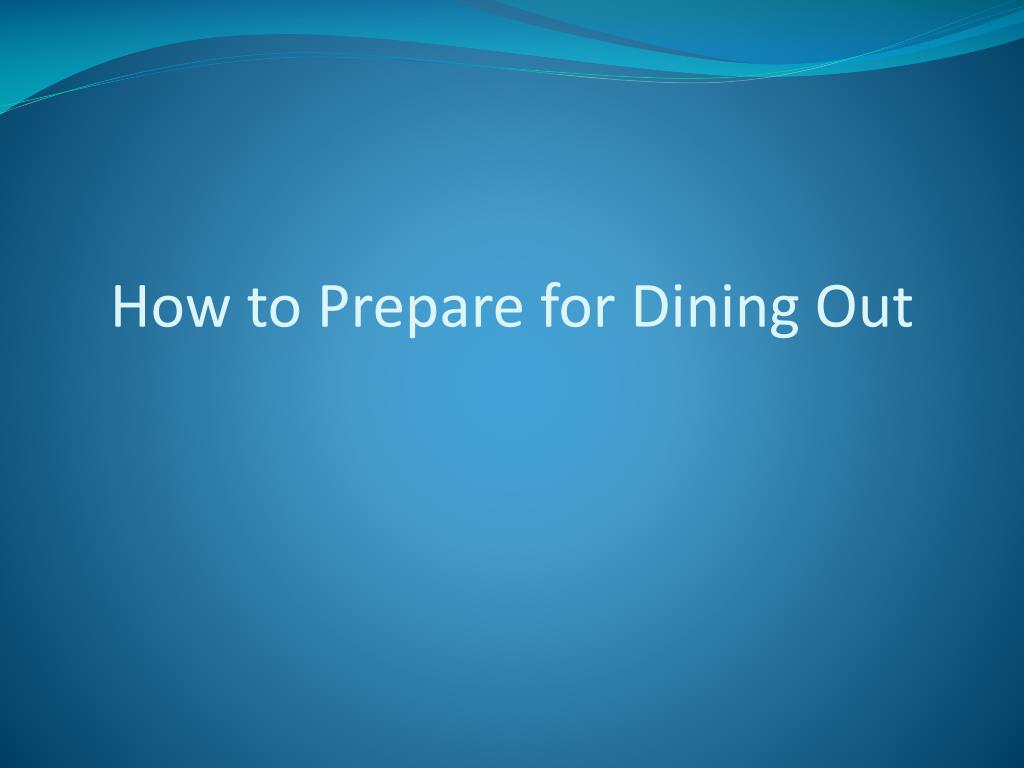 How to Prepare for Dining Out